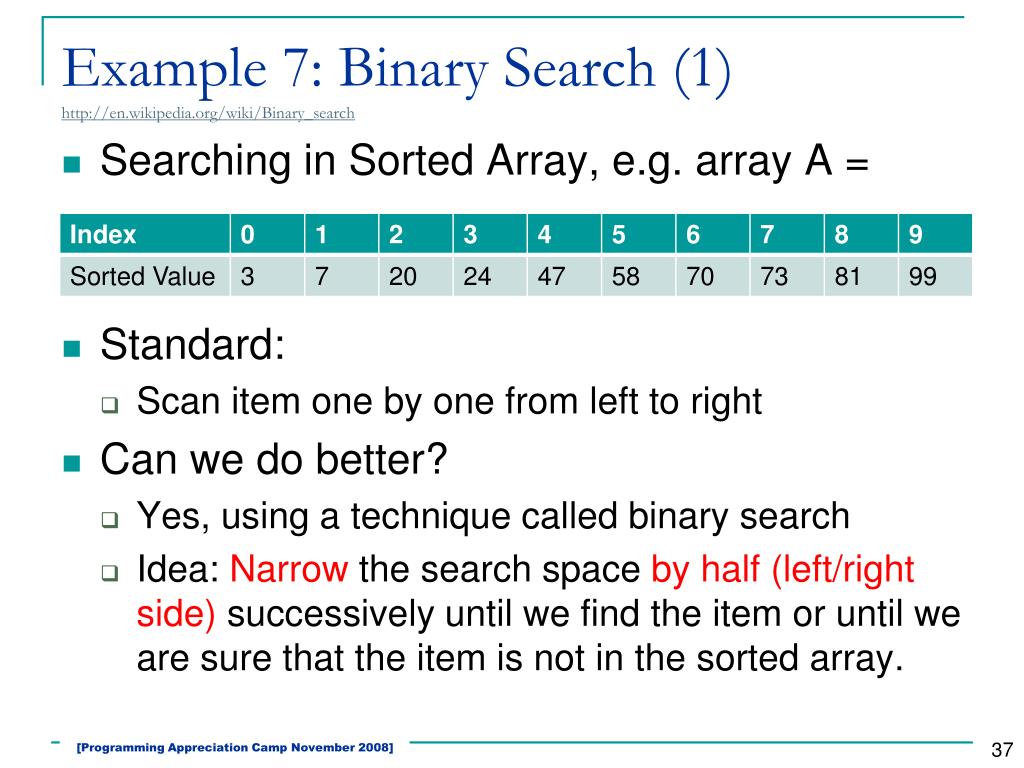 Example 7: Binary Search (1)

http://en.wikipedia.org/wiki/Binary_search

Searching in Sorted Array, e.g. array A =

| Index | 0 | 1 | 2 | 3 | 4 | 5 | 6 | 7 | 8 | 9 |
|---|---|---|---|---|---|---|---|---|---|---|
| Sorted Value | 3 | 7 | 20 | 24 | 47 | 58 | 70 | 73 | 81 | 99 |

Standard:

Scan item one by one from left to right

Can we do better?

Yes, using a technique called binary search

Idea: Narrow the search space by half (left/right side) successively until we find the item or until we are sure that the item is not in the sorted array.

[Programming Appreciation Camp November 2008]

37